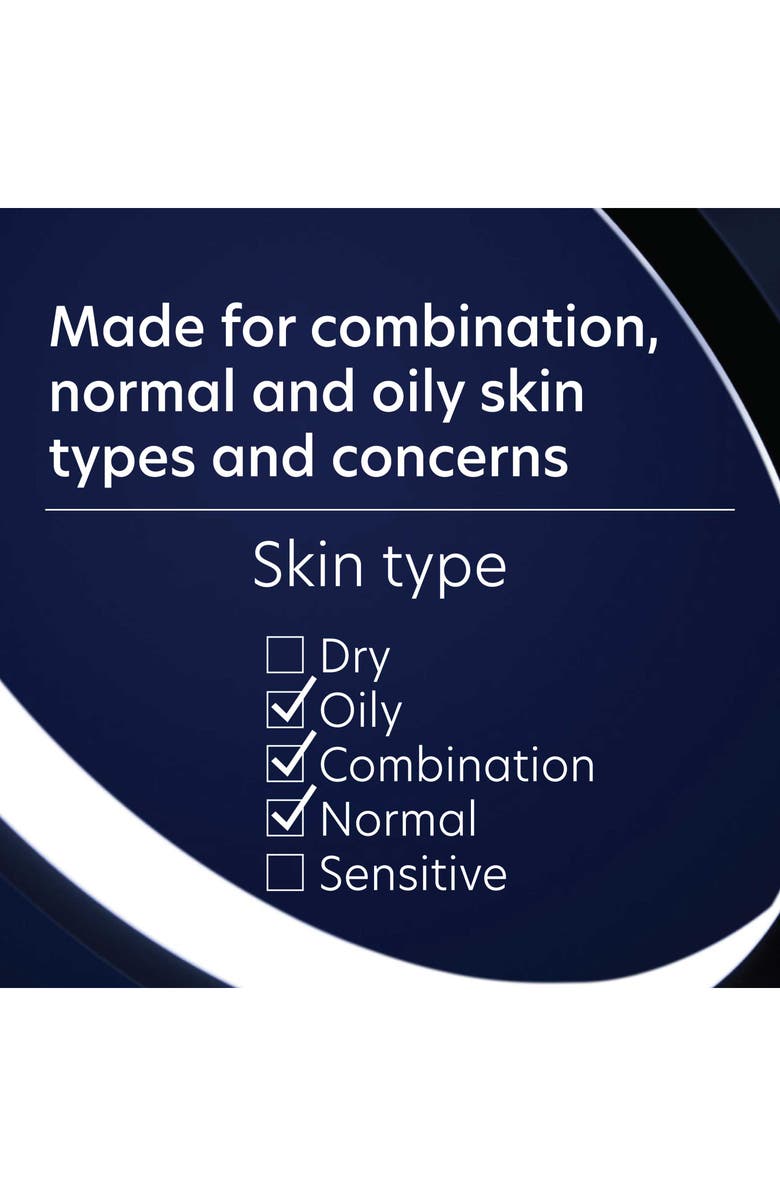 Made for combination, normal and oily skin types and concerns

Skin type

☐ Dry
☑ Oily
☑ Combination
☑ Normal
☐ Sensitive